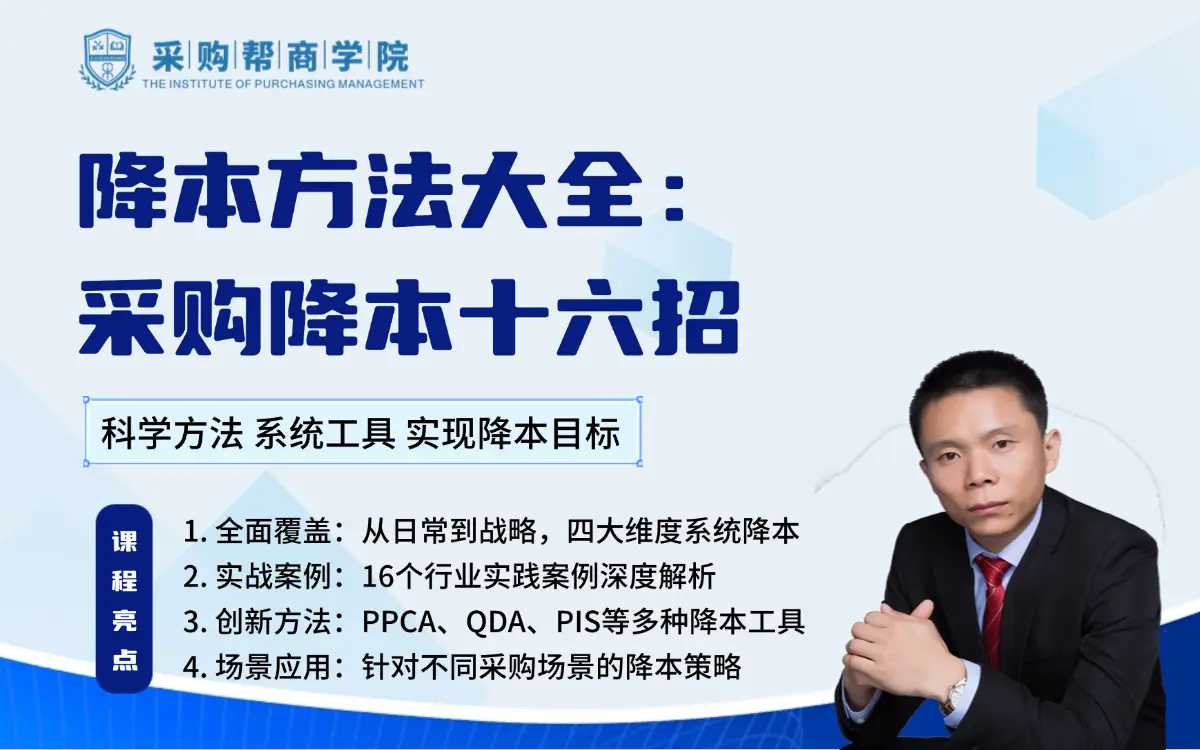 采购帮商学院
THE INSTITUTE OF PURCHASING MANAGEMENT

降本方法大全：
采购降本十六招

科学方法 系统工具 实现降本目标

课程亮点

1. 全面覆盖：从日常到战略，四大维度系统降本
2. 实战案例：16个行业实践案例深度解析
3. 创新方法：PPCA、QDA、PIS等多种降本工具
4. 场景应用：针对不同采购场景的降本策略